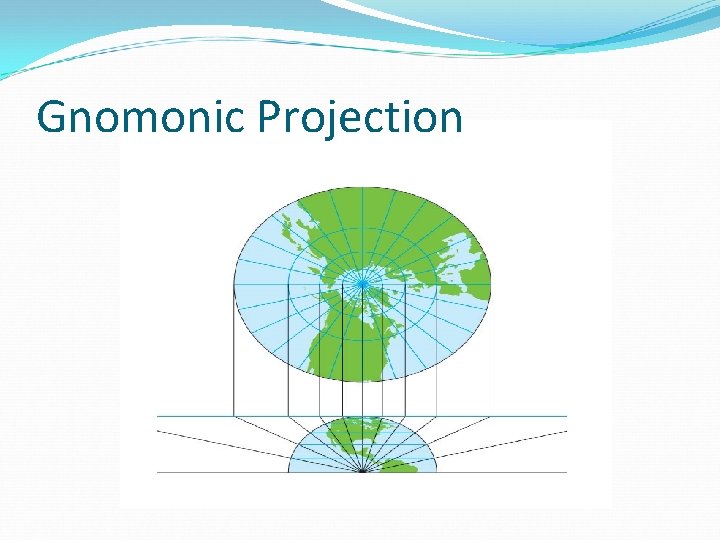 Gnomonic Projection